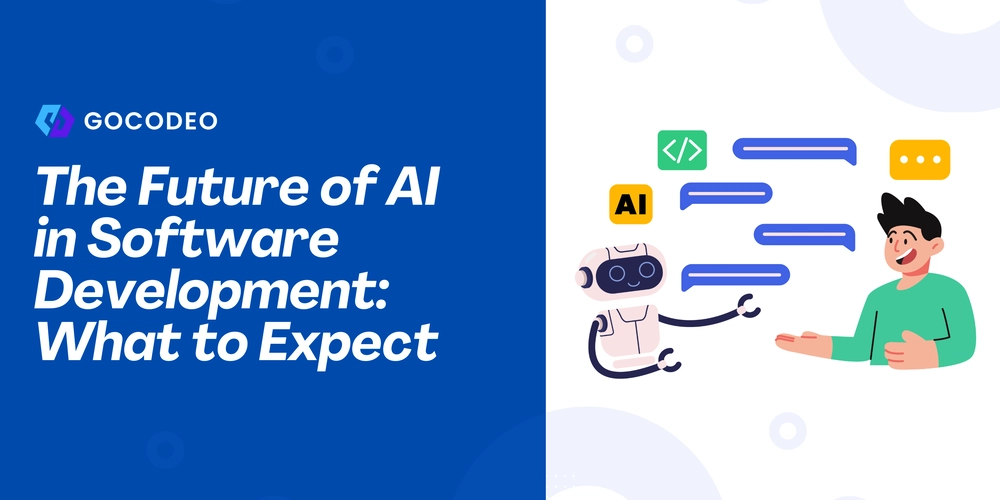 GOCODEO

The Future of AI in Software Development: What to Expect

</>

AI

...